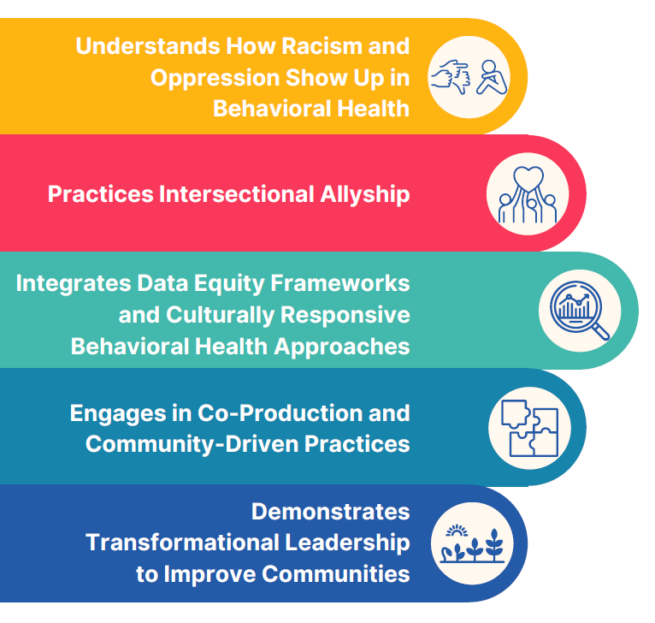 Understands How Racism and Oppression Show Up in Behavioral Health

Practices Intersectional Allyship

Integrates Data Equity Frameworks and Culturally Responsive Behavioral Health Approaches

Engages in Co-Production and Community-Driven Practices

Demonstrates Transformational Leadership to Improve Communities